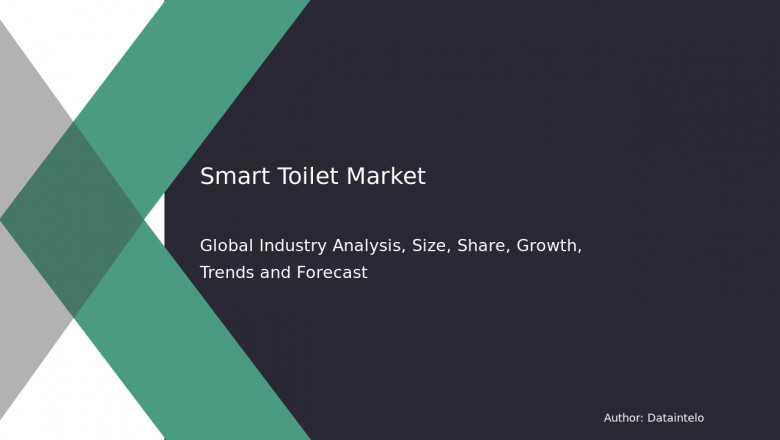 Smart Toilet Market

Global Industry Analysis, Size, Share, Growth, Trends and Forecast

Author: Dataintelo